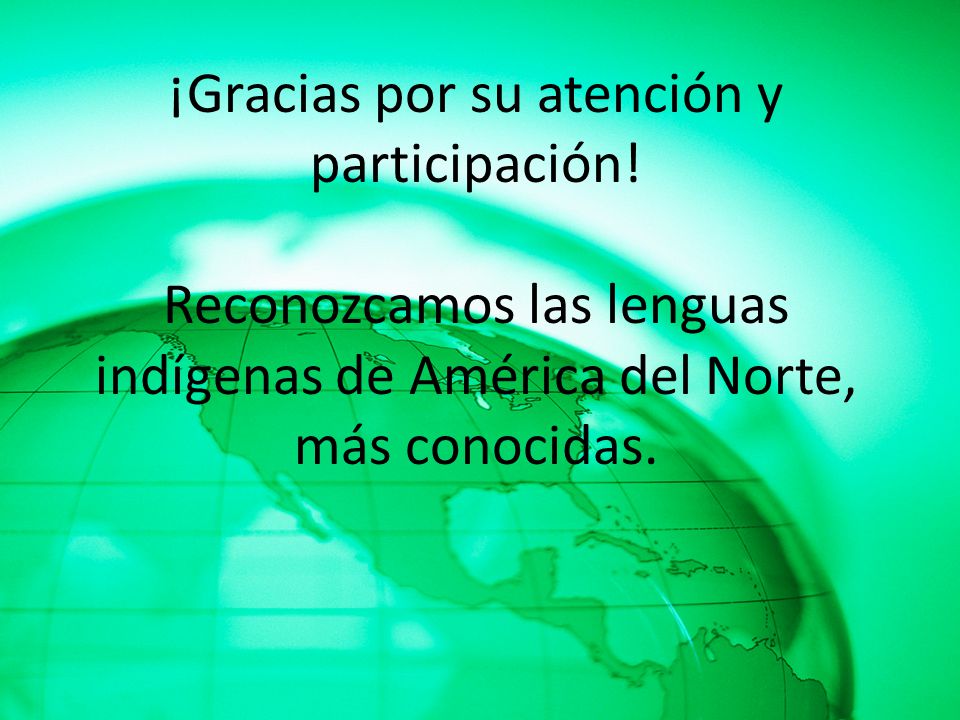 ¡Gracias por su atención y participación!

Reconozcamos las lenguas indígenas de América del Norte, más conocidas.